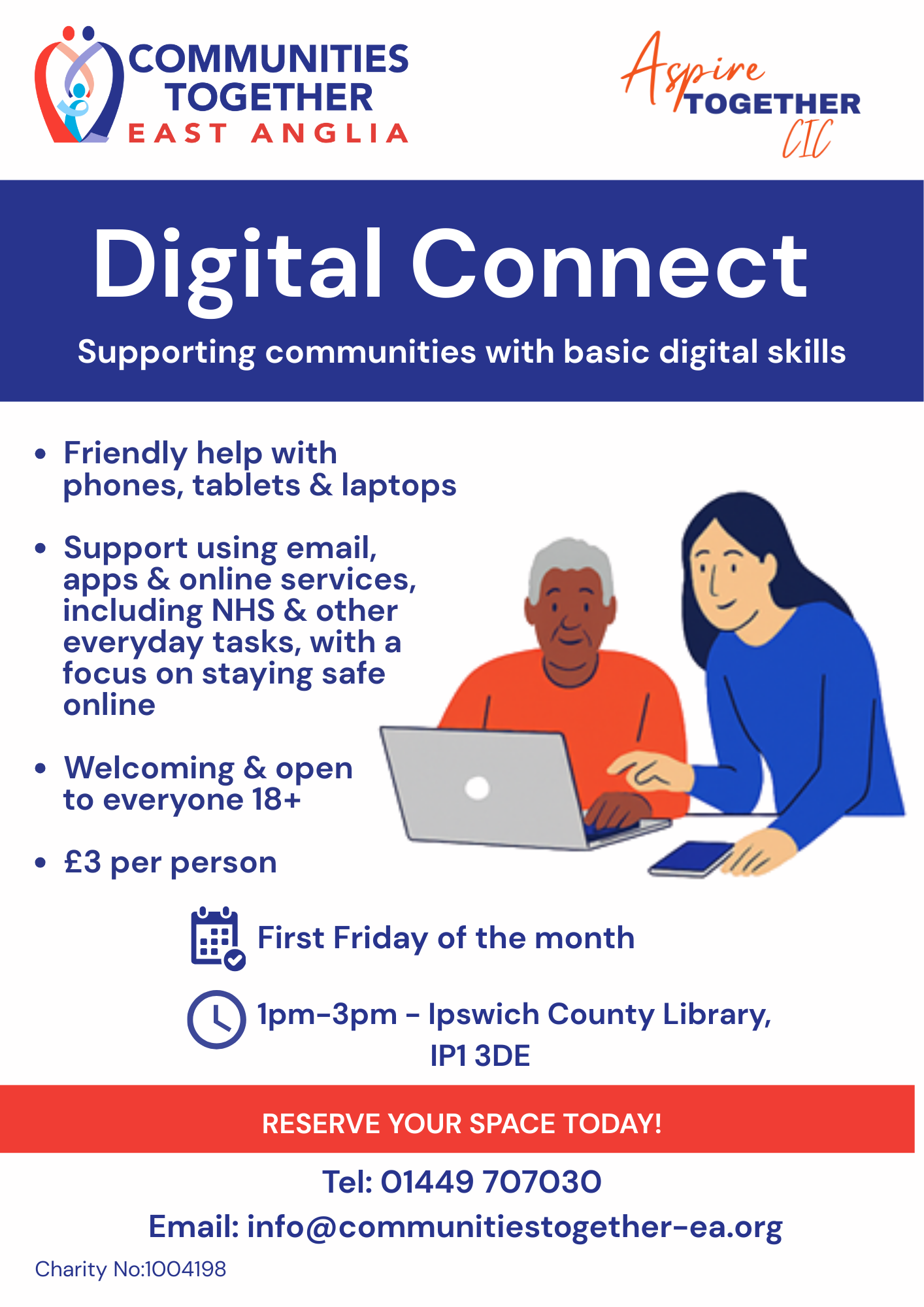 COMMUNITIES TOGETHER
EAST ANGLIA

Aspire TOGETHER CIC

Digital Connect

Supporting communities with basic digital skills

• Friendly help with phones, tablets & laptops

• Support using email, apps & online services, including NHS & other everyday tasks, with a focus on staying safe online

• Welcoming & open to everyone 18+

• £3 per person

First Friday of the month

1pm-3pm - Ipswich County Library, IP1 3DE

RESERVE YOUR SPACE TODAY!

Tel: 01449 707030

Email: info@communitiestogether-ea.org

Charity No:1004198